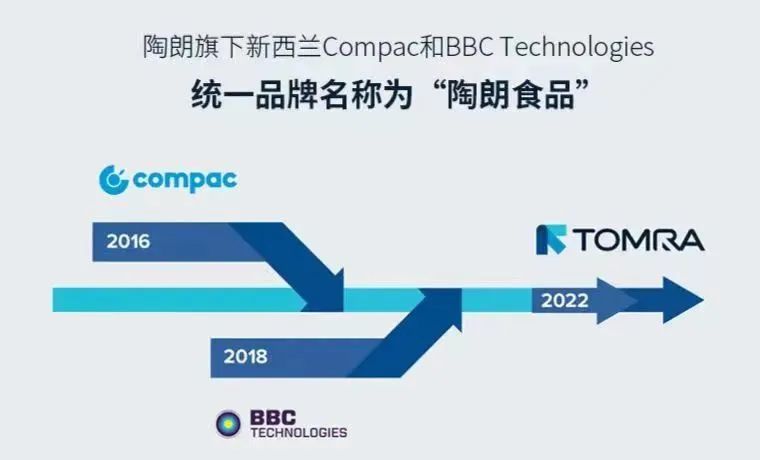 陶朗旗下新西兰Compac和BBC Technologies
统一品牌名称为“陶朗食品”

compac

2016

TOMRA

2022

2018

BBC
TECHNOLOGIES